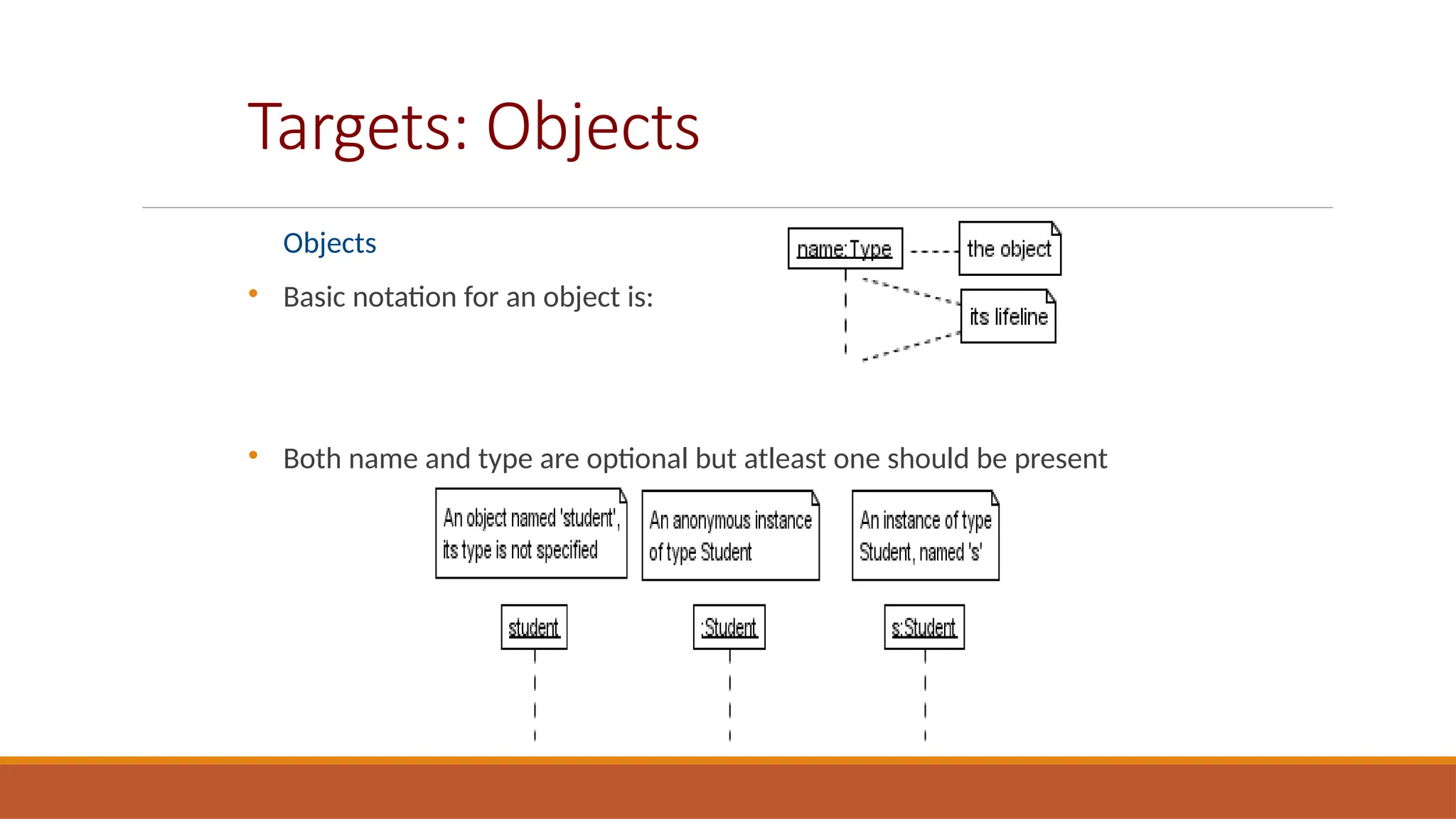 Targets: Objects

Objects

• Basic notation for an object is:

name:Type

the object

its lifeline

• Both name and type are optional but atleast one should be present

An object named 'student', its type is not specified

An anonymous instance of type Student

An instance of type Student, named 's'

student

:Student

s:Student